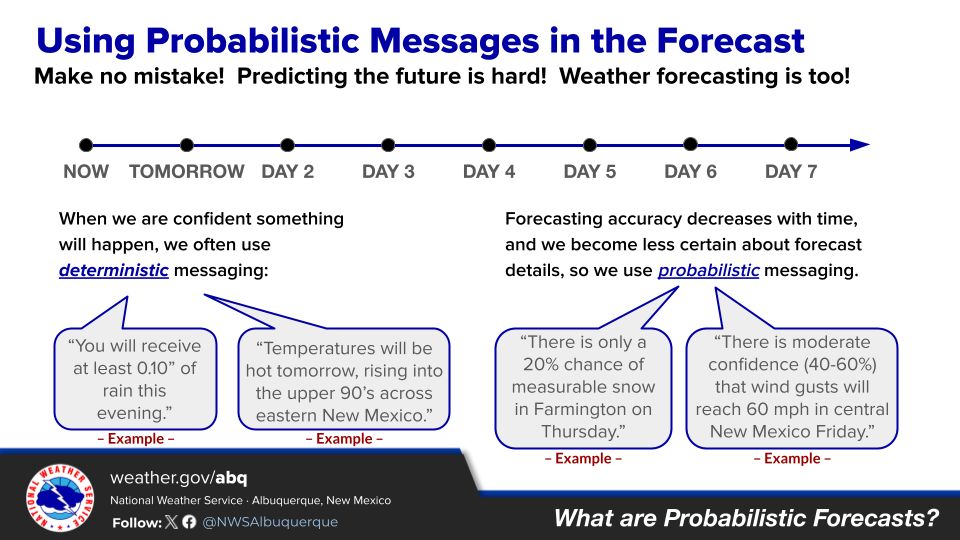 Using Probabilistic Messages in the Forecast

Make no mistake! Predicting the future is hard! Weather forecasting is too!

NOW TOMORROW DAY 2 DAY 3 DAY 4 DAY 5 DAY 6 DAY 7

When we are confident something will happen, we often use deterministic messaging:

"You will receive at least 0.10" of rain this evening."
– Example –

"Temperatures will be hot tomorrow, rising into the upper 90's across eastern New Mexico."
– Example –

Forecasting accuracy decreases with time, and we become less certain about forecast details, so we use probabilistic messaging.

"There is only a 20% chance of measurable snow in Farmington on Thursday."
– Example –

"There is moderate confidence (40-60%) that wind gusts will reach 60 mph in central New Mexico Friday."
– Example –

NATIONAL WEATHER SERVICE

weather.gov/abq
National Weather Service · Albuquerque, New Mexico
Follow: @NWSAlbuquerque

What are Probabilistic Forecasts?